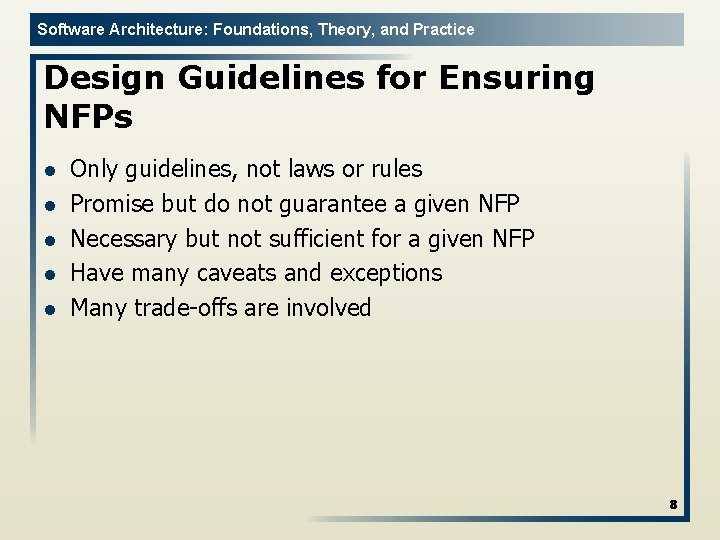 Software Architecture: Foundations, Theory, and Practice

Design Guidelines for Ensuring NFPs

- Only guidelines, not laws or rules
- Promise but do not guarantee a given NFP
- Necessary but not sufficient for a given NFP
- Have many caveats and exceptions
- Many trade-offs are involved

8